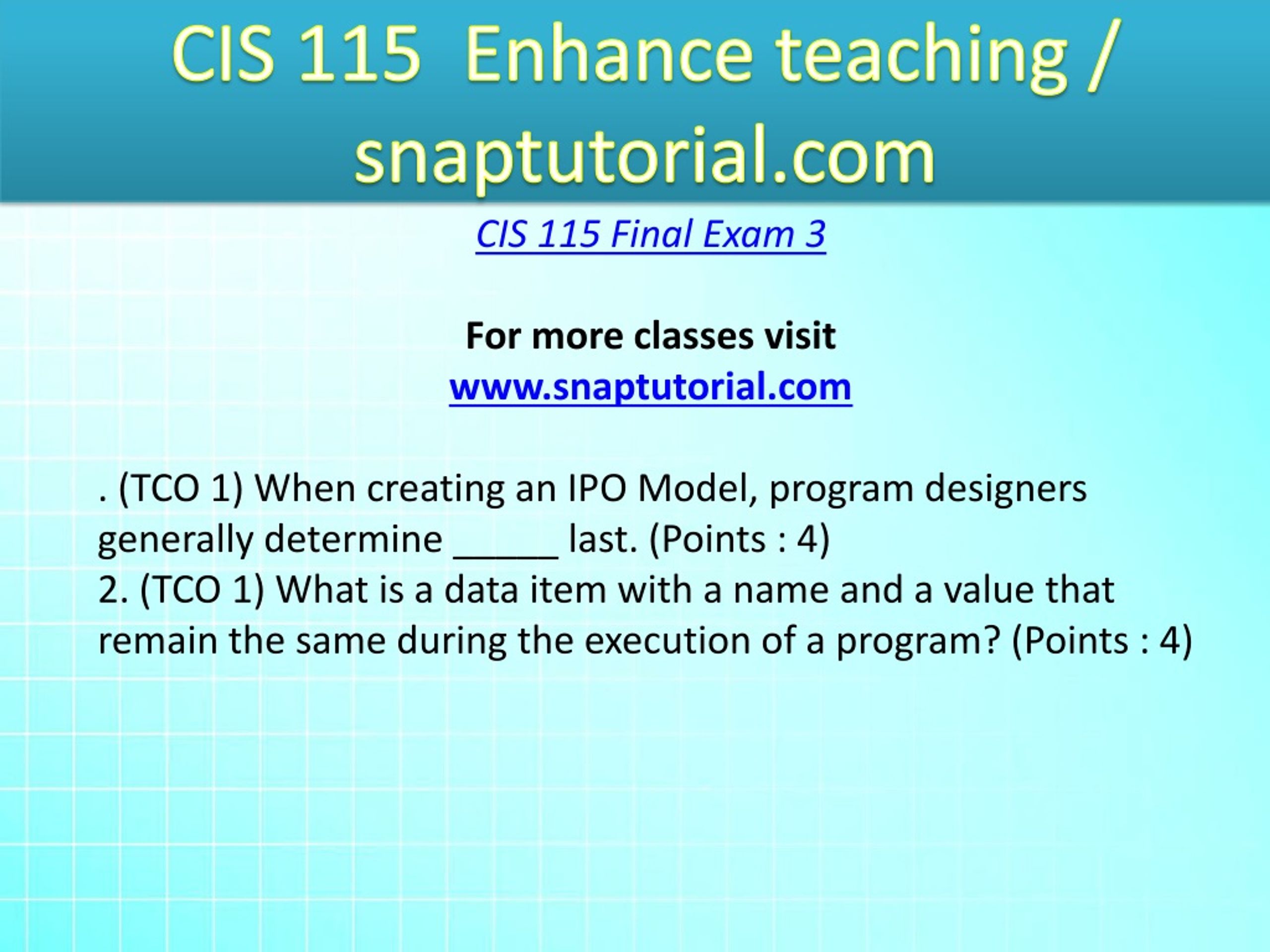 CIS 115 Enhance teaching / snaptutorial.com

CIS 115 Final Exam 3

For more classes visit
www.snaptutorial.com

. (TCO 1) When creating an IPO Model, program designers generally determine _____ last. (Points : 4)
2. (TCO 1) What is a data item with a name and a value that remain the same during the execution of a program? (Points : 4)